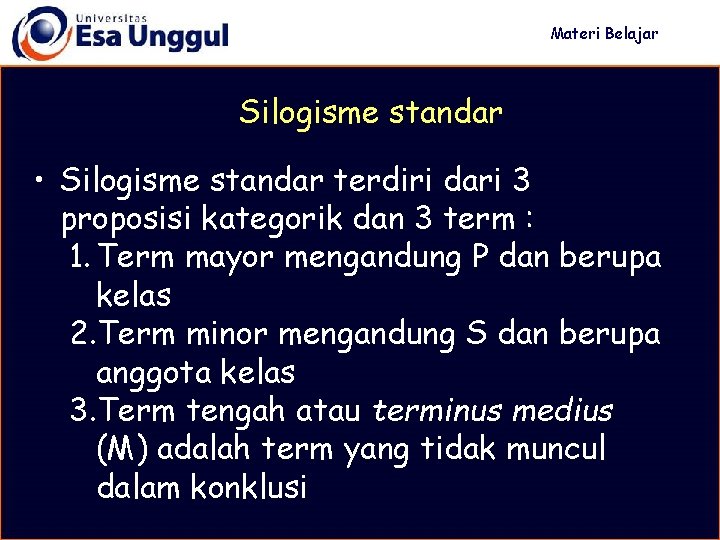 Universitas
Esa Unggul

Materi Belajar

Silogisme standar

• Silogisme standar terdiri dari 3 proposisi kategorik dan 3 term :
1. Term mayor mengandung P dan berupa kelas
2. Term minor mengandung S dan berupa anggota kelas
3. Term tengah atau terminus medius (M) adalah term yang tidak muncul dalam konklusi